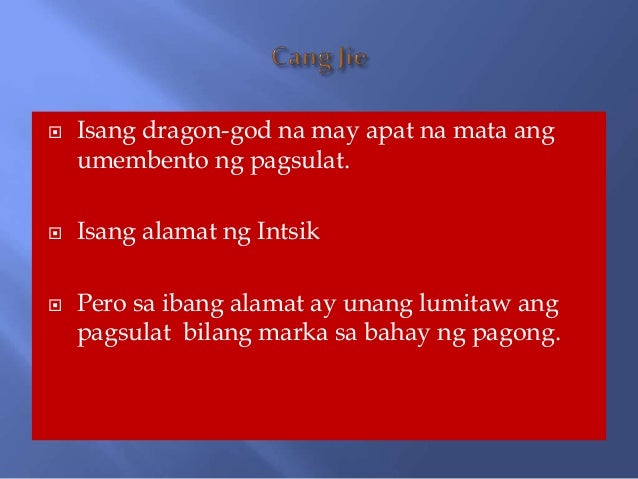 Cang Jie

Isang dragon-god na may apat na mata ang umembento ng pagsulat.

Isang alamat ng Intsik

Pero sa ibang alamat ay unang lumitaw ang pagsulat  bilang marka sa bahay ng pagong.